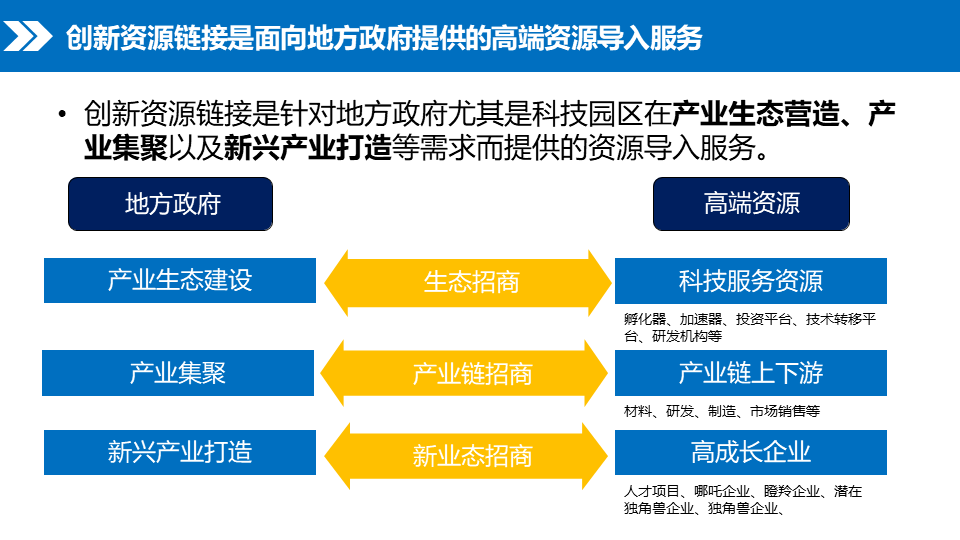 创新资源链接是面向地方政府提供的高端资源导入服务

• 创新资源链接是针对地方政府尤其是科技园区在产业生态营造、产业集聚以及新兴产业打造等需求而提供的资源导入服务。

地方政府

高端资源

产业生态建设

生态招商

科技服务资源

孵化器、加速器、投资平台、技术转移平台、研发机构等

产业集聚

产业链招商

产业链上下游

材料、研发、制造、市场销售等

新兴产业打造

新业态招商

高成长企业

人才项目、哪吒企业、瞪羚企业、潜在独角兽企业、独角兽企业、